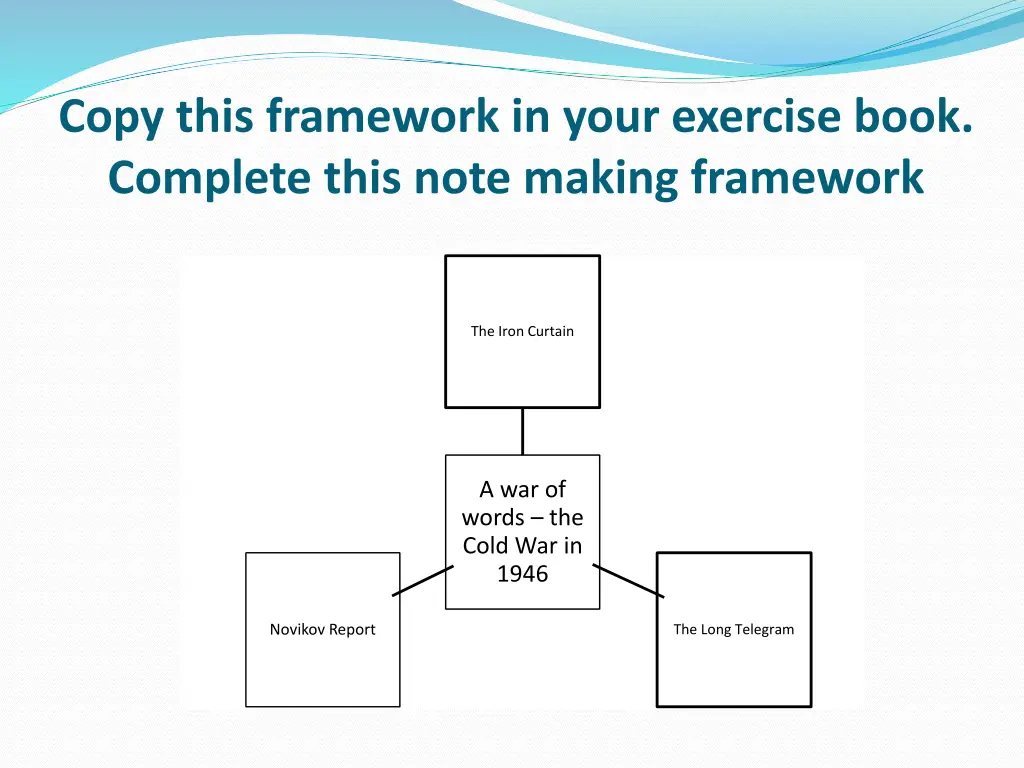 Copy this framework in your exercise book. Complete this note making framework

The Iron Curtain

A war of words – the Cold War in 1946

Novikov Report

The Long Telegram